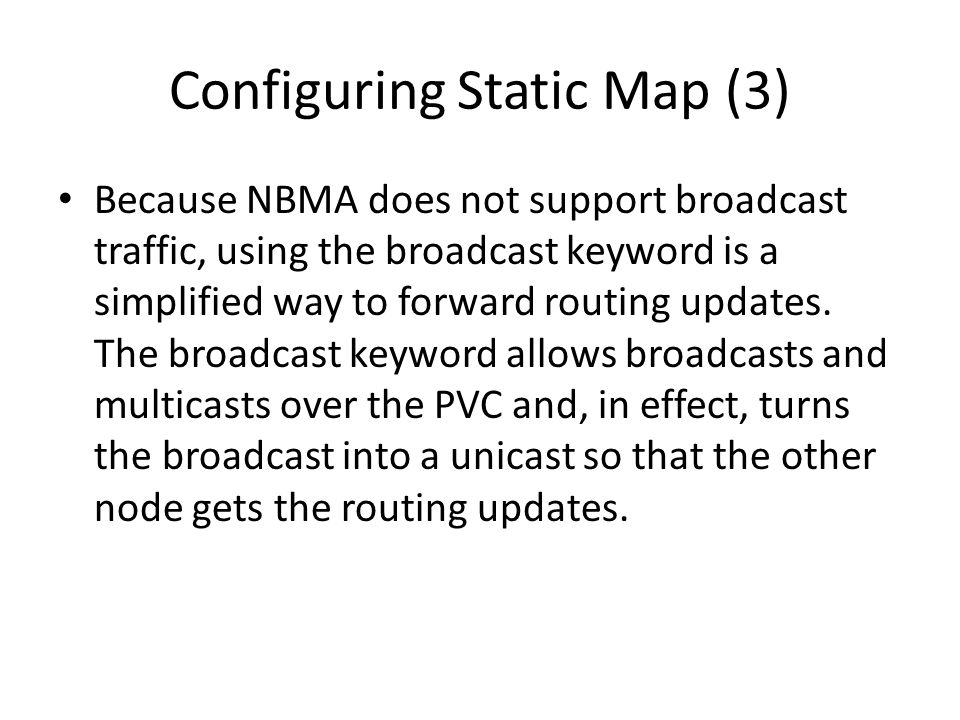 Configuring Static Map (3)

• Because NBMA does not support broadcast traffic, using the broadcast keyword is a simplified way to forward routing updates. The broadcast keyword allows broadcasts and multicasts over the PVC and, in effect, turns the broadcast into a unicast so that the other node gets the routing updates.